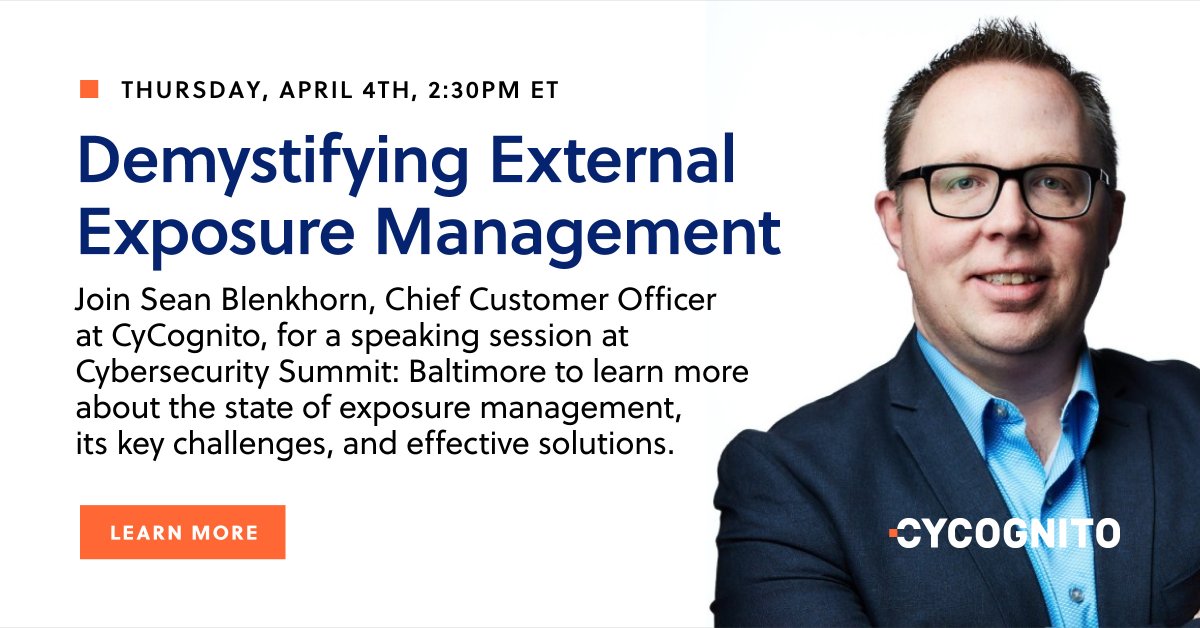 THURSDAY, APRIL 4TH, 2:30PM ET

Demystifying External Exposure Management

Join Sean Blenkhorn, Chief Customer Officer at CyCognito, for a speaking session at Cybersecurity Summit: Baltimore to learn more about the state of exposure management, its key challenges, and effective solutions.

LEARN MORE

CYCOGNITO